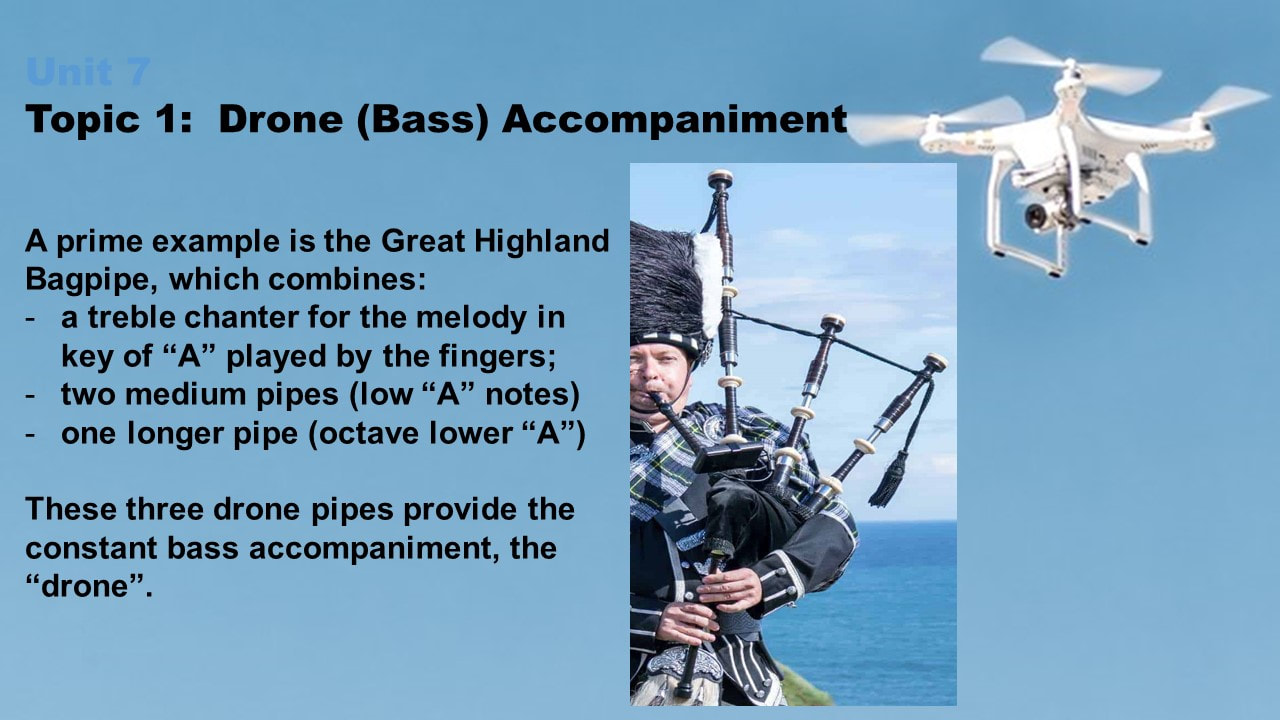 Unit 7
Topic 1: Drone (Bass) Accompaniment

A prime example is the Great Highland Bagpipe, which combines:
- a treble chanter for the melody in key of “A” played by the fingers;
- two medium pipes (low “A” notes)
- one longer pipe (octave lower “A”)

These three drone pipes provide the constant bass accompaniment, the “drone”.